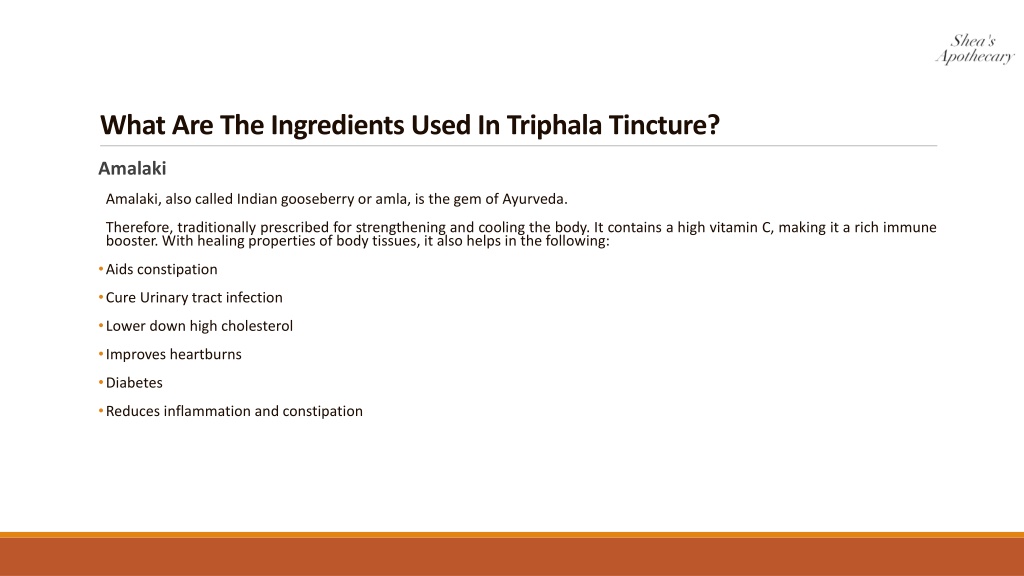 Shea's Apothecary

What Are The Ingredients Used In Triphala Tincture?

Amalaki

Amalaki, also called Indian gooseberry or amla, is the gem of Ayurveda.

Therefore, traditionally prescribed for strengthening and cooling the body. It contains a high vitamin C, making it a rich immune booster. With healing properties of body tissues, it also helps in the following:

• Aids constipation
• Cure Urinary tract infection
• Lower down high cholesterol
• Improves heartburns
• Diabetes
• Reduces inflammation and constipation